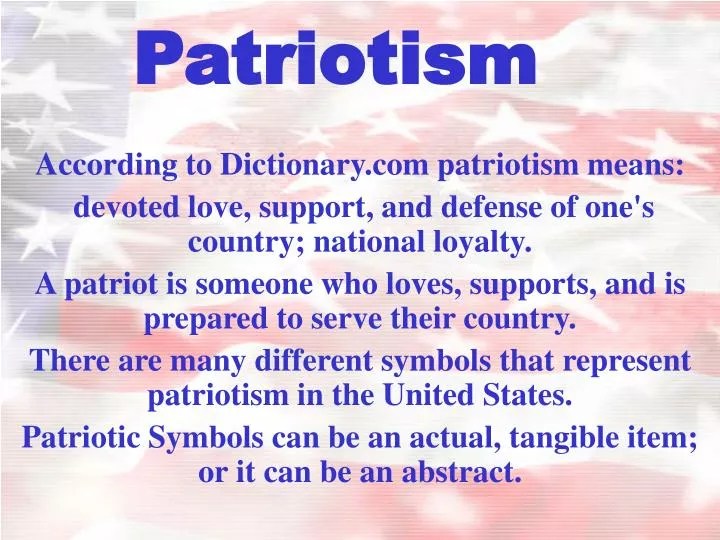 Patriotism

According to Dictionary.com patriotism means:

devoted love, support, and defense of one's country; national loyalty.

A patriot is someone who loves, supports, and is prepared to serve their country.

There are many different symbols that represent patriotism in the United States.

Patriotic Symbols can be an actual, tangible item; or it can be an abstract.